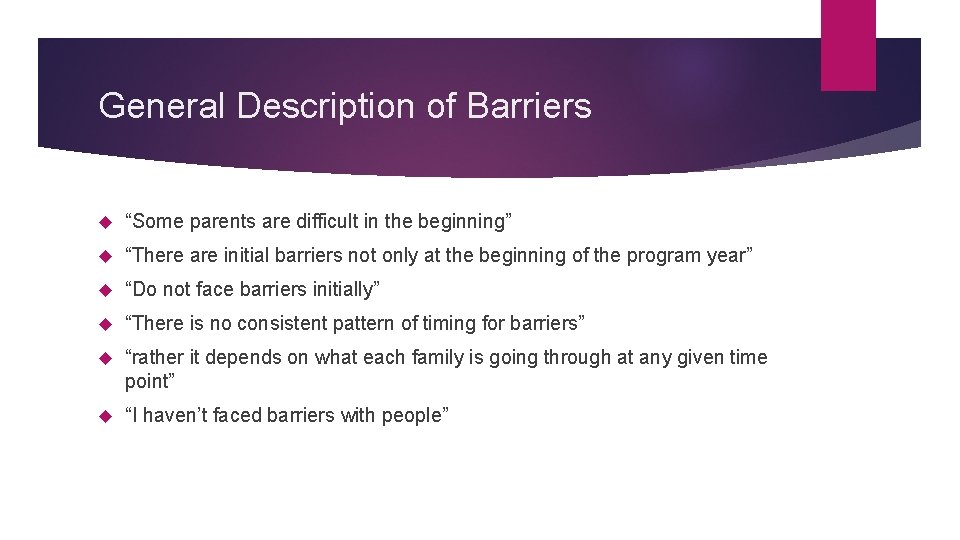 General Description of Barriers

“Some parents are difficult in the beginning”

“There are initial barriers not only at the beginning of the program year”

“Do not face barriers initially”

“There is no consistent pattern of timing for barriers”

“rather it depends on what each family is going through at any given time point”

“I haven’t faced barriers with people”